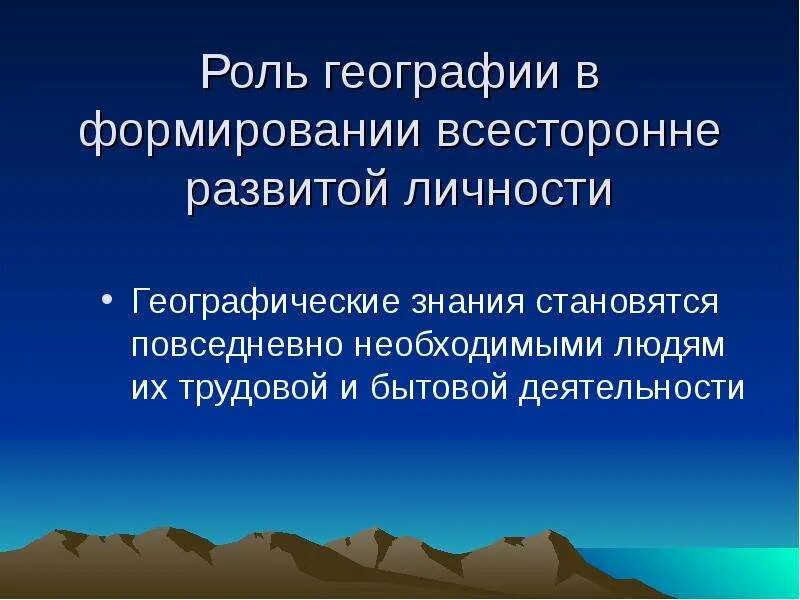 Роль географии в формировании всесторонне развитой личности

• Географические знания становятся повседневно необходимыми людям их трудовой и бытовой деятельности